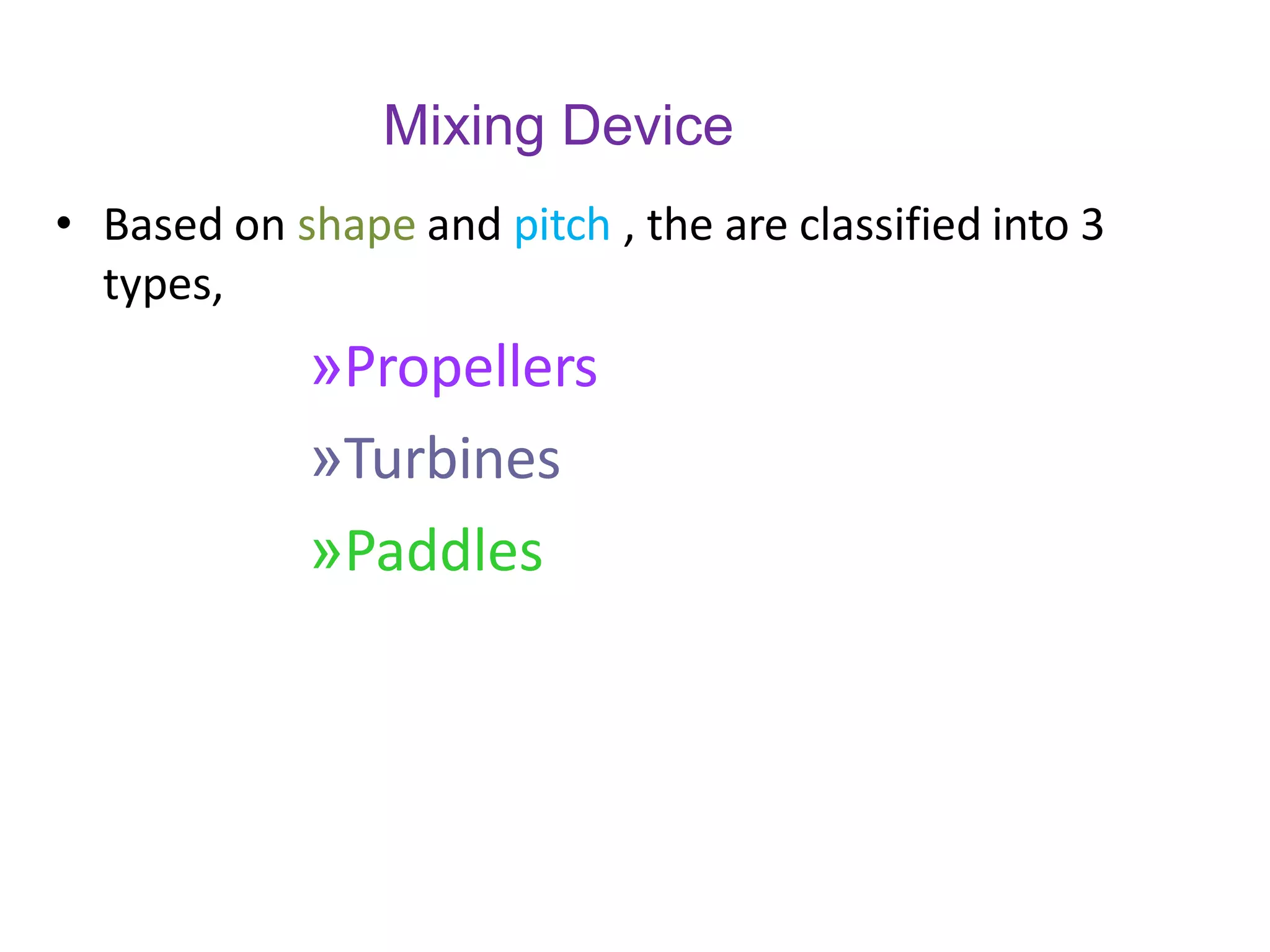 Mixing Device

• Based on shape and pitch , the are classified into 3 types,

»Propellers

»Turbines

»Paddles